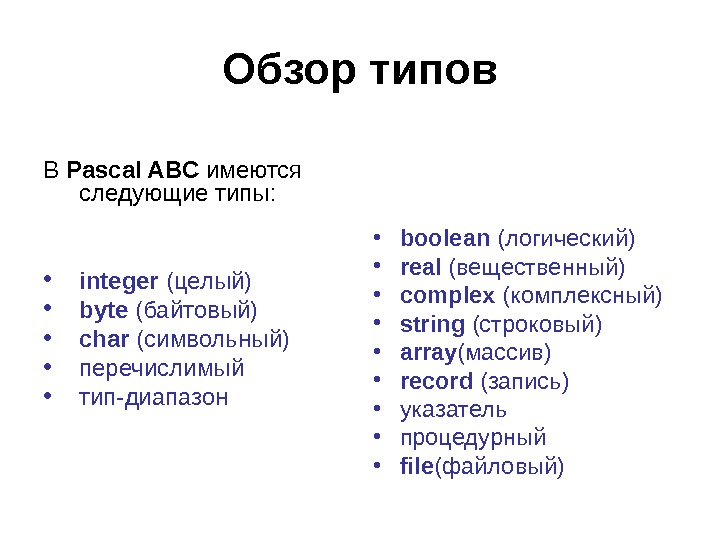 Обзор типов

В Pascal ABC имеются следующие типы:

• integer (целый)
• byte (байтовый)
• char (символьный)
• перечислимый
• тип-диапазон

• boolean (логический)
• real (вещественный)
• complex (комплексный)
• string (строковый)
• array(массив)
• record (запись)
• указатель
• процедурный
• file(файловый)